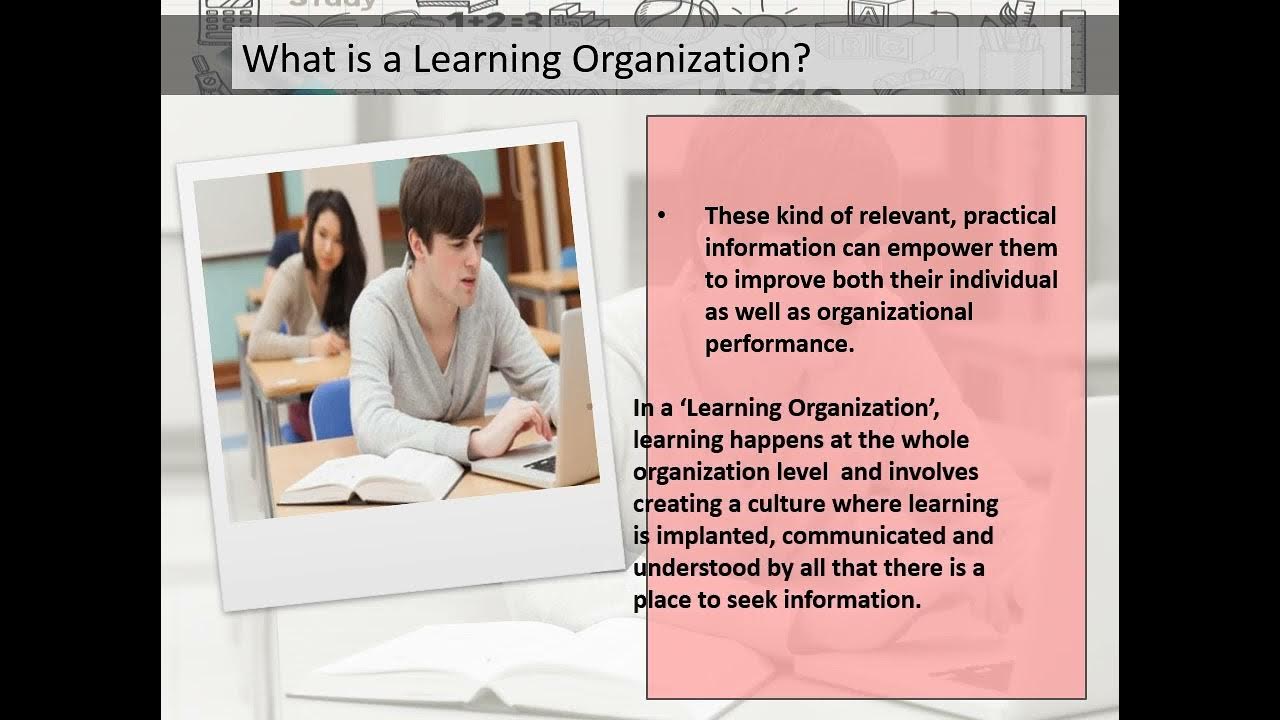 What is a Learning Organization?

• These kind of relevant, practical information can empower them to improve both their individual as well as organizational performance.

In a ‘Learning Organization’, learning happens at the whole organization level and involves creating a culture where learning is implanted, communicated and understood by all that there is a place to seek information.